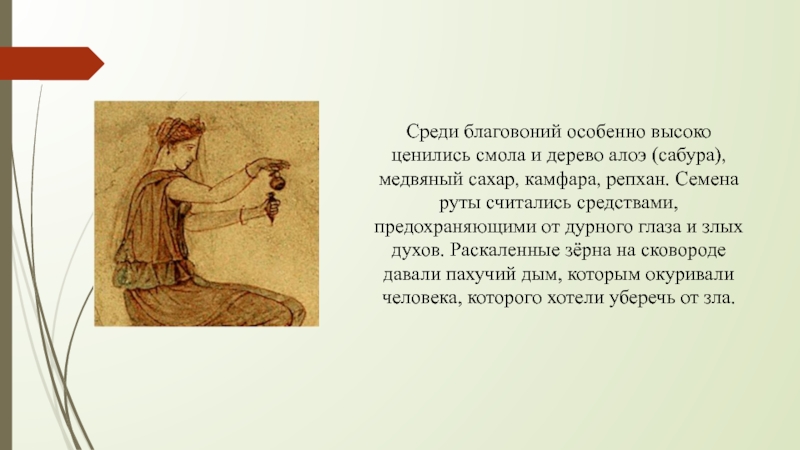 Среди благовоний особенно высоко ценились смола и дерево алоэ (сабура), медвяный сахар, камфара, репхан. Семена руты считались средствами, предохраняющими от дурного глаза и злых духов. Раскаленные зёрна на сковороде давали пахучий дым, которым окуривали человека, которого хотели уберечь от зла.